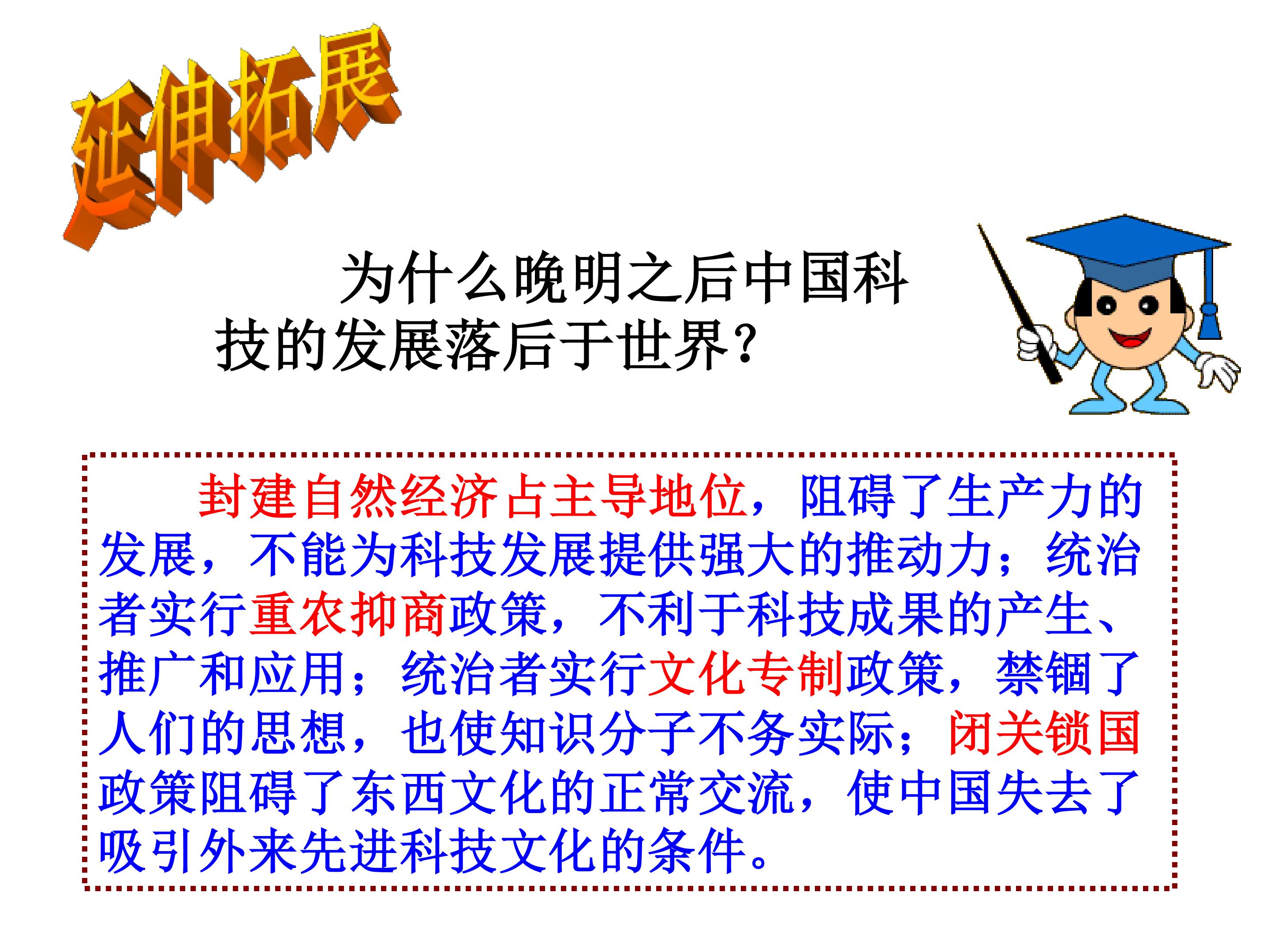 延伸拓展

为什么晚明之后中国科技的发展落后于世界?

封建自然经济占主导地位，阻碍了生产力的发展，不能为科技发展提供强大的推动力；统治者实行重农抑商政策，不利于科技成果的产生、推广和应用；统治者实行文化专制政策，禁锢了人们的思想，也使知识分子不务实际；闭关锁国政策阻碍了东西文化的正常交流，使中国失去了吸引外来先进科技文化的条件。